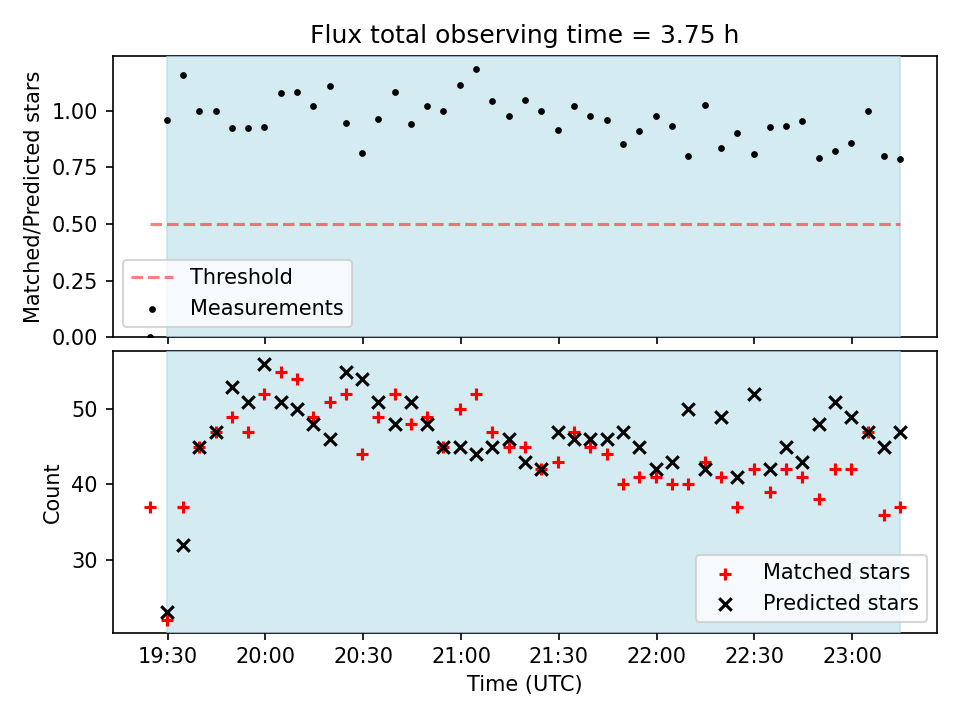 Flux total observing time = 3.75 h

Matched/Predicted stars

1.00
0.75
0.50
0.25
0.00

Threshold
Measurements

Count

50
40
30

Matched stars
Predicted stars

19:30
20:00
20:30
21:00
21:30
22:00
22:30
23:00

Time (UTC)